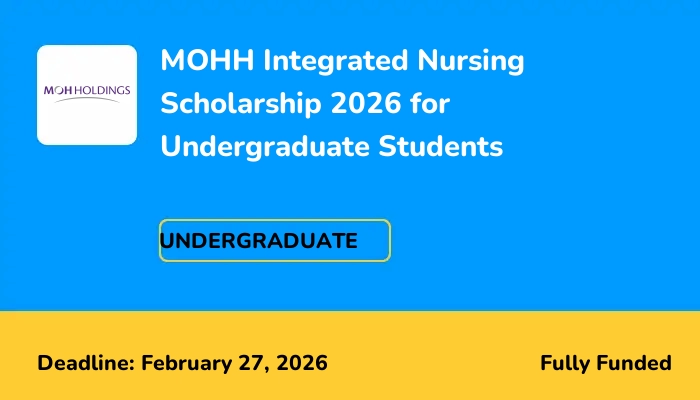 MOH HOLDINGS

MOHH Integrated Nursing Scholarship 2026 for Undergraduate Students

UNDERGRADUATE

Deadline: February 27, 2026

Fully Funded